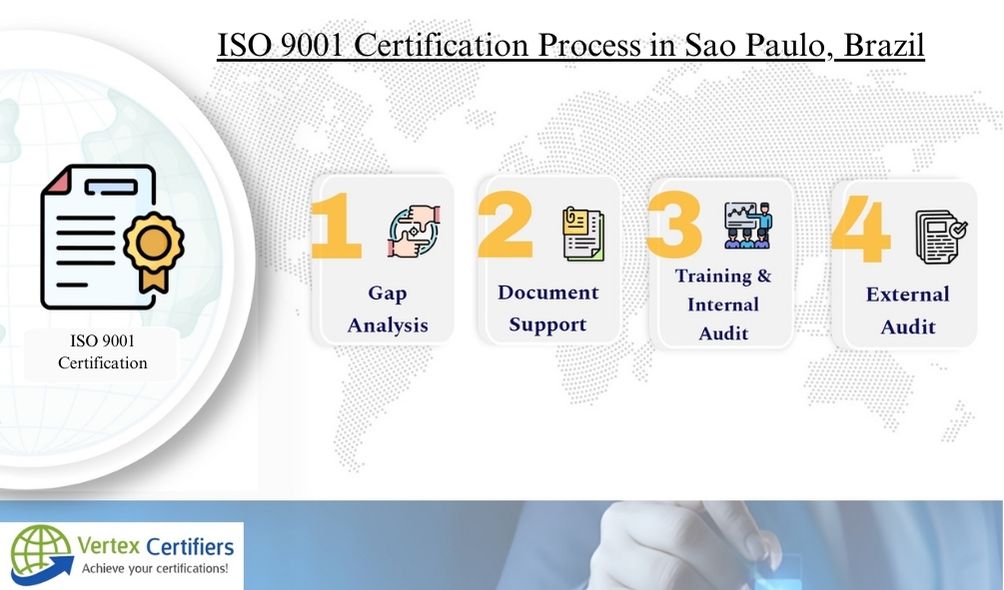 ISO 9001 Certification Process in Sao Paulo, Brazil

ISO 9001 Certification

1 Gap Analysis

2 Document Support

3 Training & Internal Audit

4 External Audit

Vertex Certifiers
Achieve your certifications!